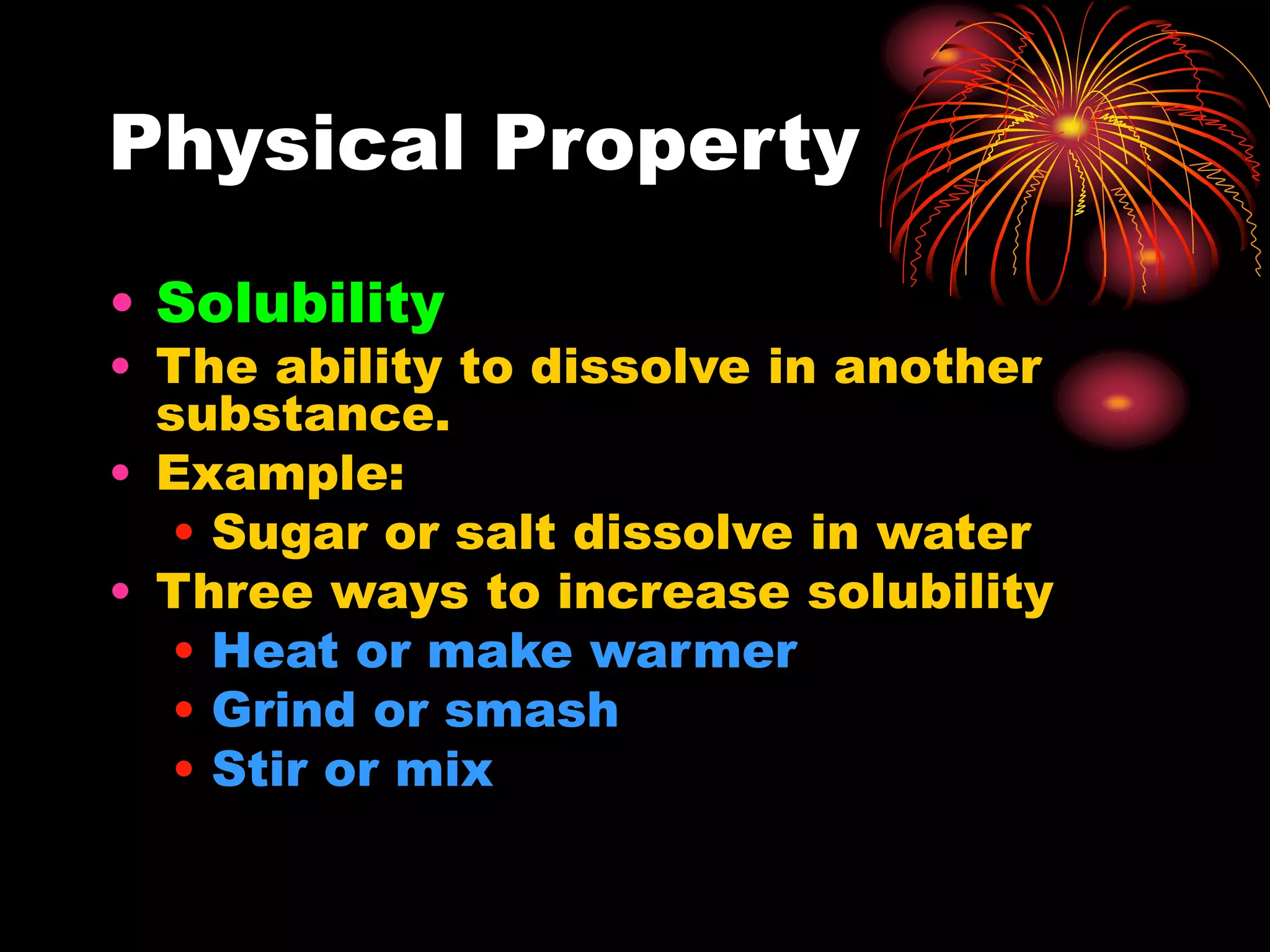 Physical Property

• Solubility
• The ability to dissolve in another substance.
• Example:
  • Sugar or salt dissolve in water
• Three ways to increase solubility
  • Heat or make warmer
  • Grind or smash
  • Stir or mix